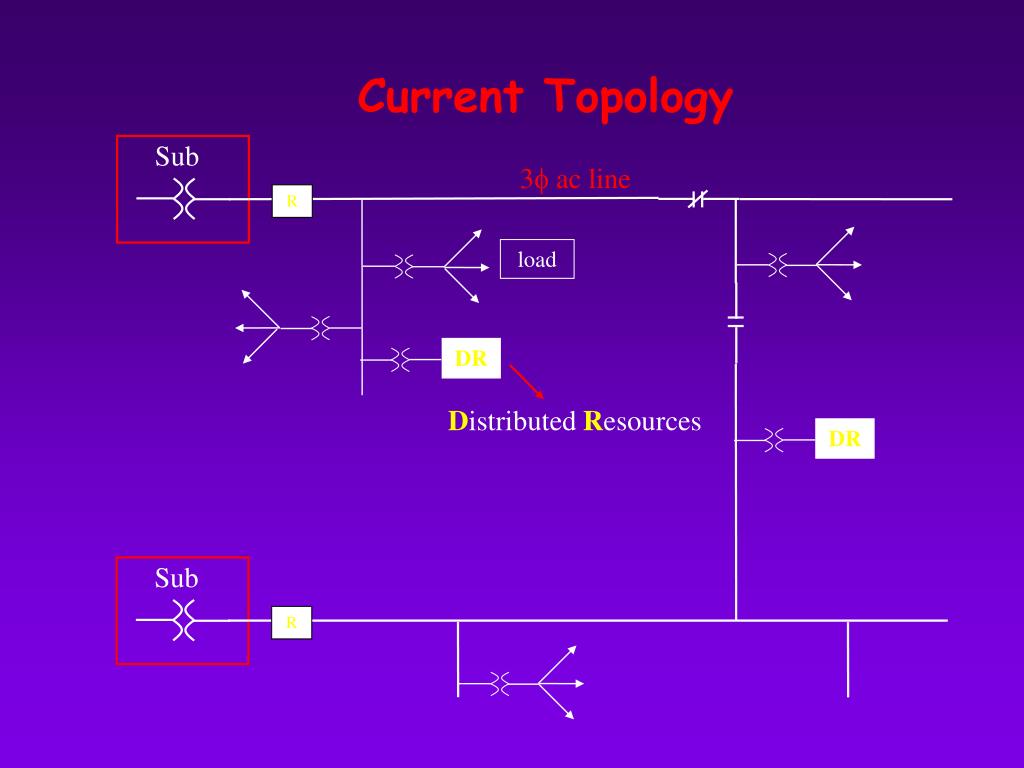 Current Topology

Sub

R

3ϕ ac line

load

DR

Distributed Resources

DR

Sub

R